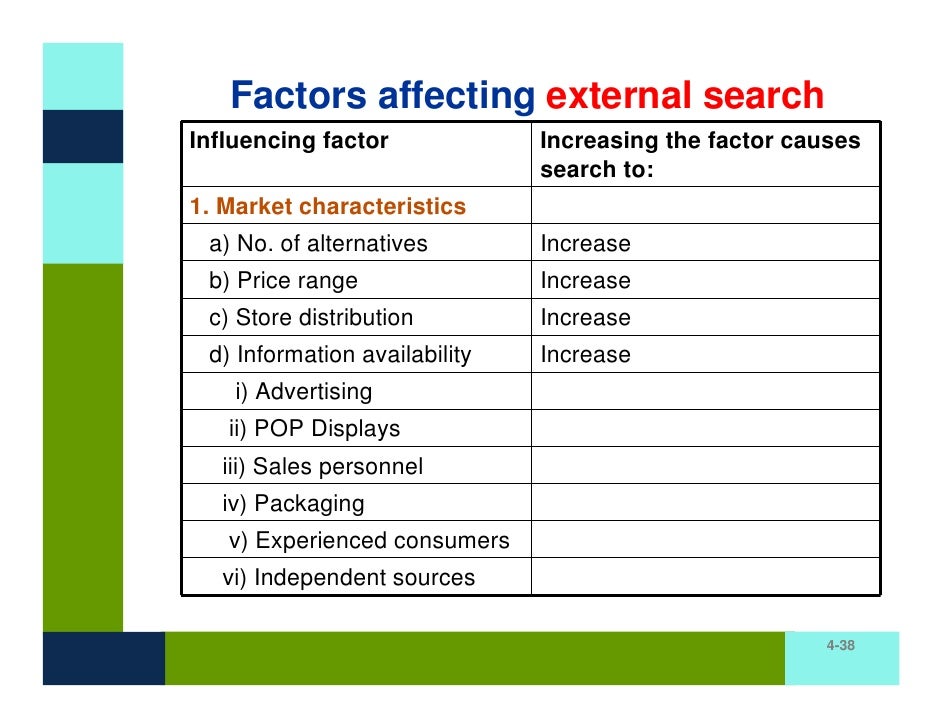 Factors affecting external search

| Influencing factor | Increasing the factor causes search to: |
|---|---|
| 1. Market characteristics | |
| a) No. of alternatives | Increase |
| b) Price range | Increase |
| c) Store distribution | Increase |
| d) Information availability | Increase |
| i) Advertising | |
| ii) POP Displays | |
| iii) Sales personnel | |
| iv) Packaging | |
| v) Experienced consumers | |
| vi) Independent sources | |

4-38